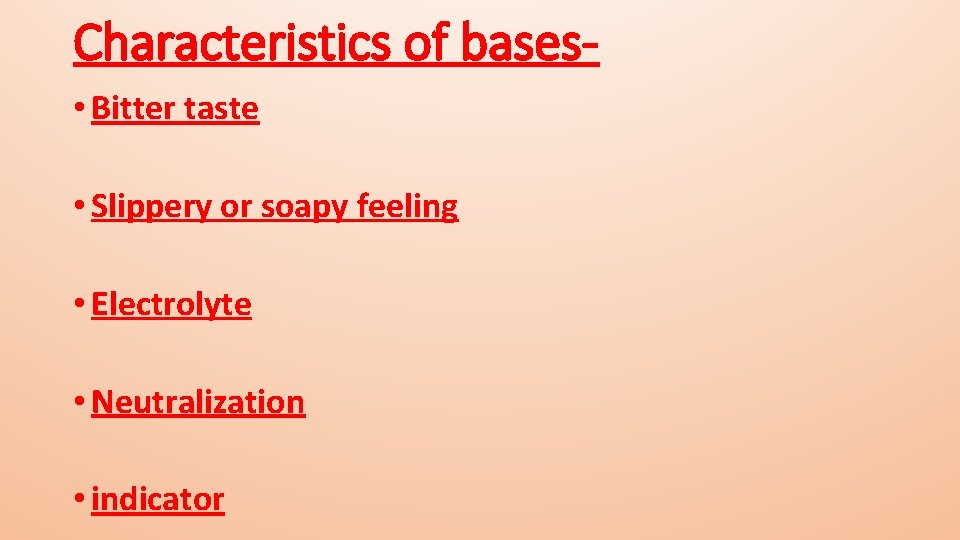 Characteristics of bases-

• Bitter taste

• Slippery or soapy feeling

• Electrolyte

• Neutralization

• indicator